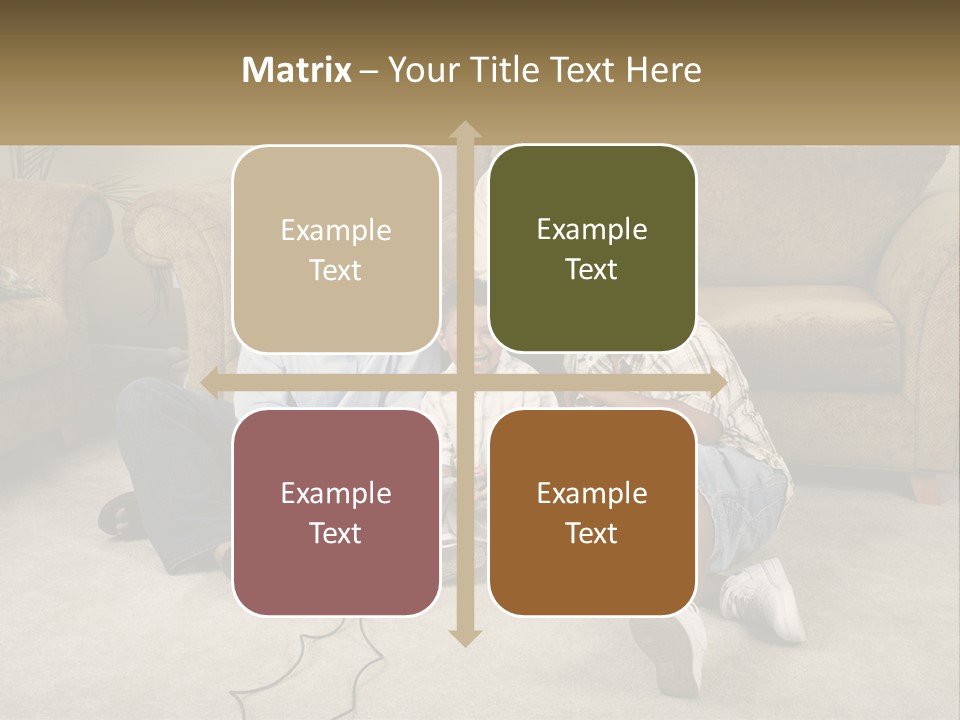 Matrix – Your Title Text Here

Example Text

Example Text

Example Text

Example Text